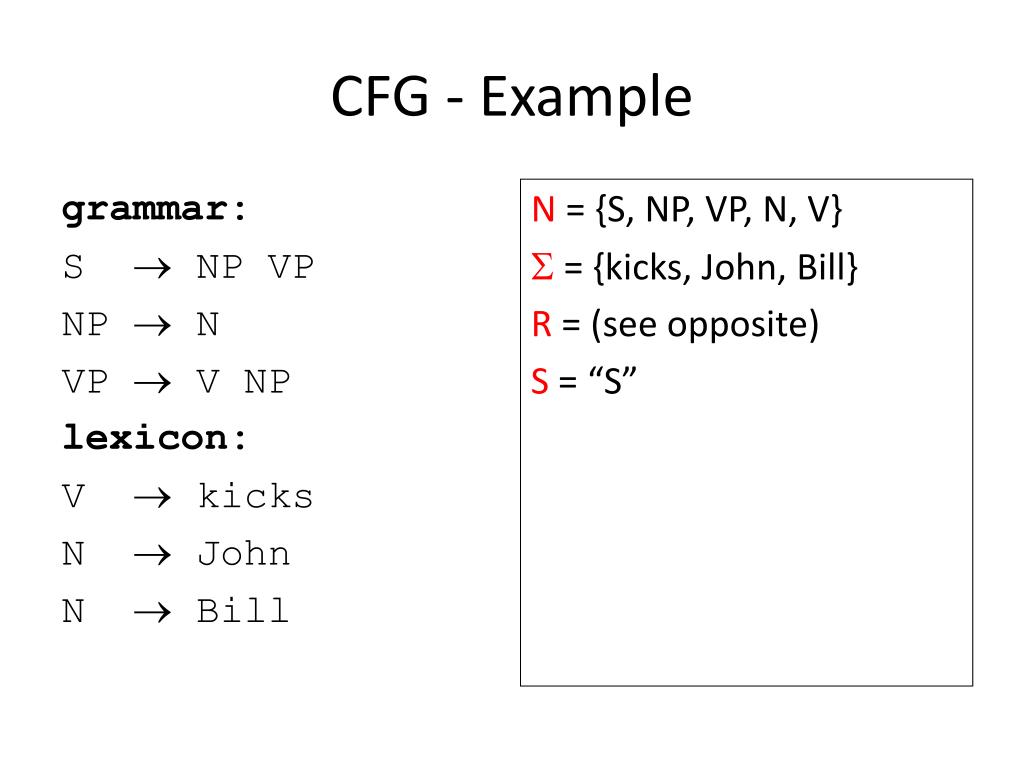 CFG - Example

grammar:
S $\rightarrow$ NP VP
NP $\rightarrow$ N
VP $\rightarrow$ V NP
lexicon:
V $\rightarrow$ kicks
N $\rightarrow$ John
N $\rightarrow$ Bill

N = {S, NP, VP, N, V}
$\Sigma$ = {kicks, John, Bill}
R = (see opposite)
S = “S”